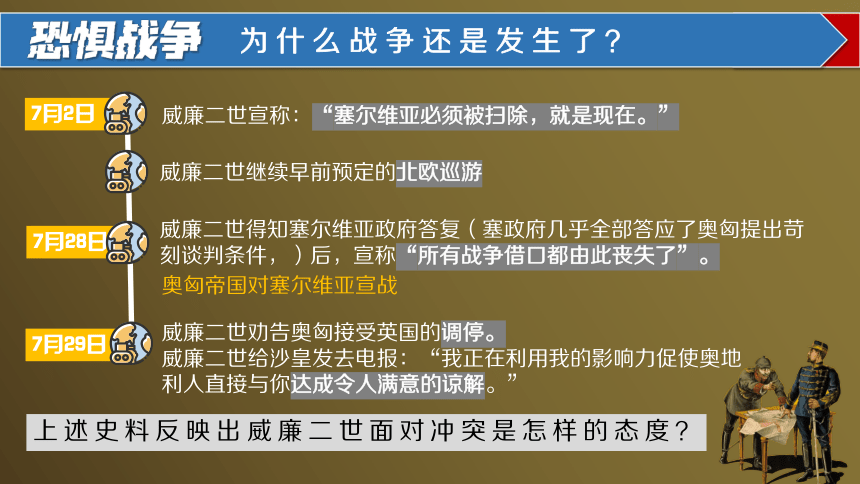 恐惧战争　为什么战争还是发生了？

7月2日　威廉二世宣称：“塞尔维亚必须被扫除，就是现在。”

威廉二世继续早前预定的北欧巡游

7月28日　威廉二世得知塞尔维亚政府答复（塞政府几乎全部答应了奥匈提出苛刻谈判条件，）后，宣称“所有战争借口都由此丧失了”。

奥匈帝国对塞尔维亚宣战

7月29日　威廉二世劝告奥匈接受英国的调停。
威廉二世给沙皇发去电报：“我正在利用我的影响力促使奥地利人直接与你达成令人满意的谅解。”

上述史料反映出威廉二世面对冲突是怎样的态度？